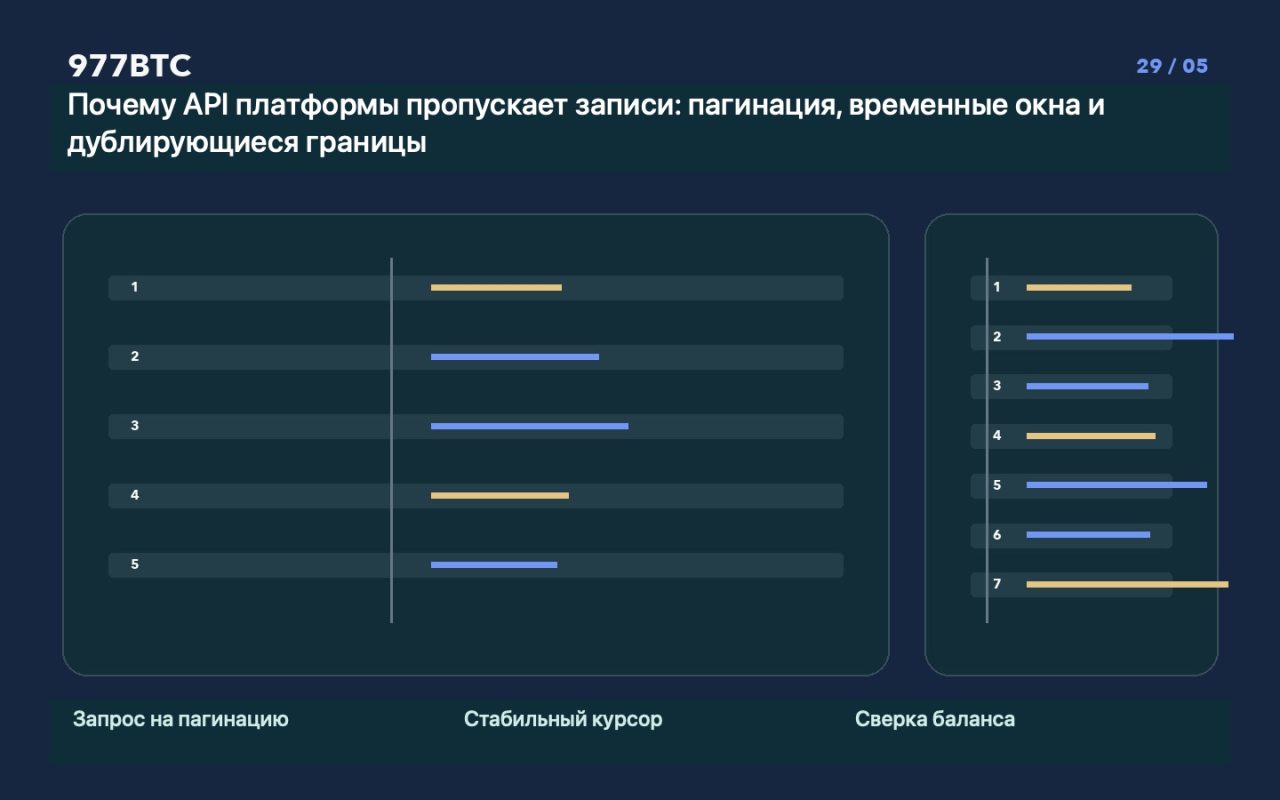 977BTC

29 / 05

Почему API платформы пропускает записи: пагинация, временные окна и дублирующиеся границы

1
2
3
4
5

1
2
3
4
5
6
7

Запрос на пагинацию

Стабильный курсор

Сверка баланса